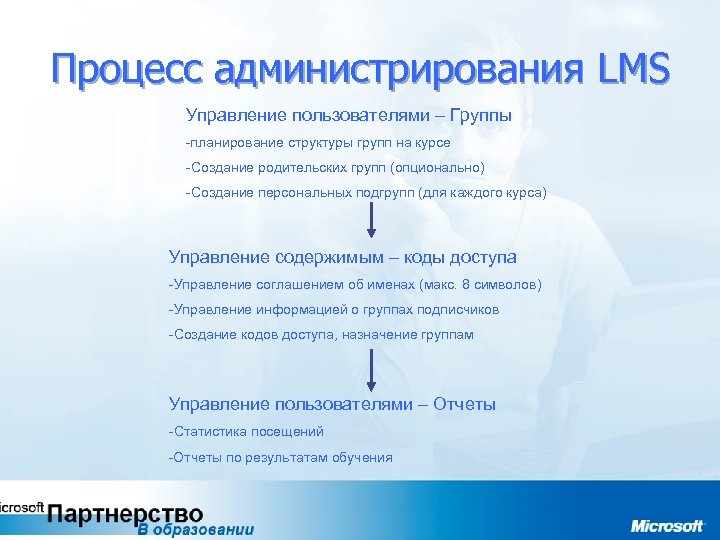 Процесс администрирования LMS

Управление пользователями – Группы

-планирование структуры групп на курсе

-Создание родительских групп (опционально)

-Создание персональных подгрупп (для каждого курса)

Управление содержимым – коды доступа

-Управление соглашением об именах (макс. 8 символов)

-Управление информацией о группах подписчиков

-Создание кодов доступа, назначение группам

Управление пользователями – Отчеты

-Статистика посещений

-Отчеты по результатам обучения

icrosoft Партнерство В образовании

Microsoft